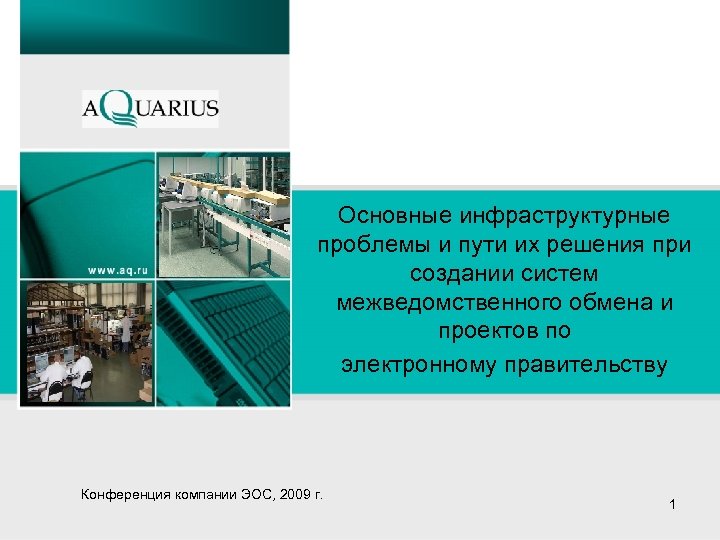 AQUARIUS

www.aq.ru

Основные инфраструктурные проблемы и пути их решения при создании систем межведомственного обмена и проектов по электронному правительству

Конференция компании ЭОС, 2009 г.

1